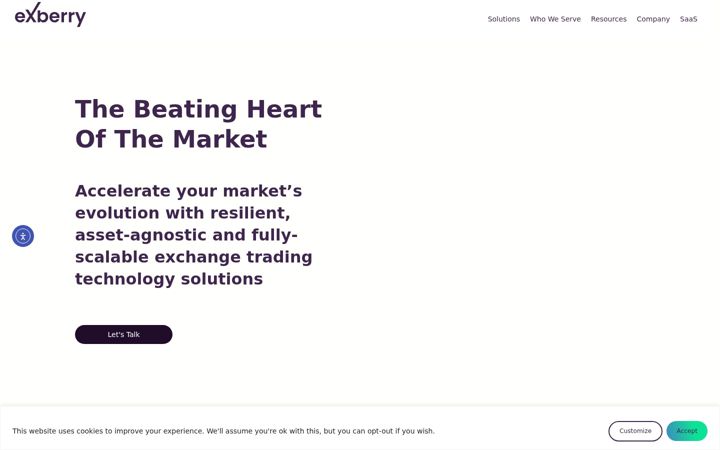 eXberry

Solutions Who We Serve Resources Company SaaS

The Beating Heart Of The Market

Accelerate your market's evolution with resilient, asset-agnostic and fully-scalable exchange trading technology solutions

Let's Talk

This website uses cookies to improve your experience. We'll assume you're ok with this, but you can opt-out if you wish.

Customize

Accept